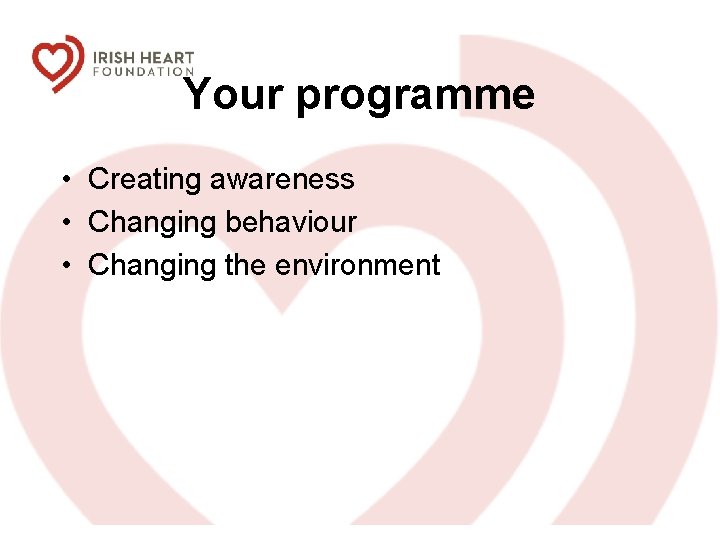 IRISH HEART
FOUNDATION

Your programme

• Creating awareness
• Changing behaviour
• Changing the environment